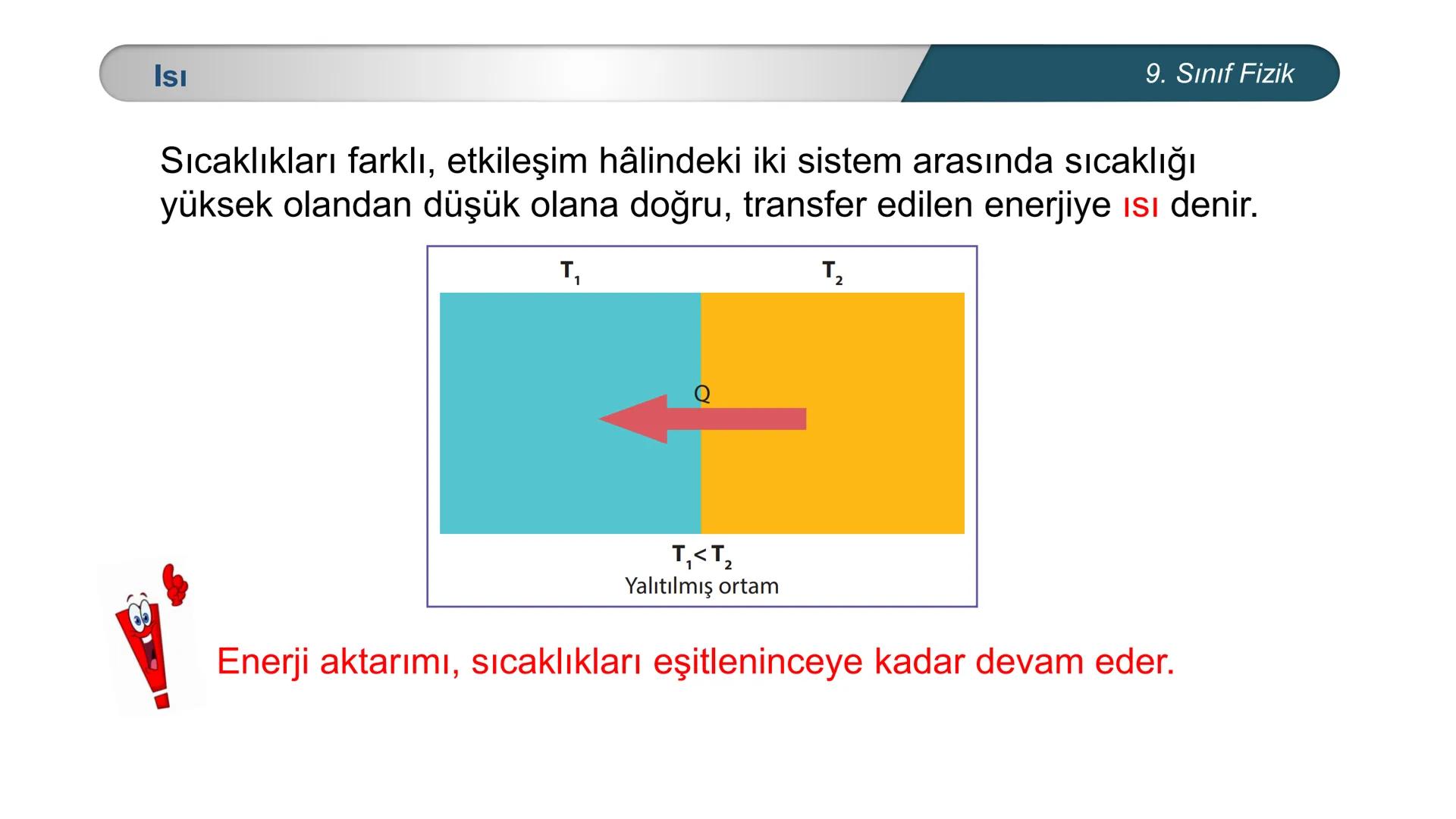 Isı

9. Sınıf Fizik

Sıcaklıkları farklı, etkileşim hâlindeki iki sistem arasında sıcaklığı yüksek olandan düşük olana doğru, transfer edilen enerjiye ısı denir.

$T_1$

$T_2$

Q

$T_1 < T_2$
Yalıtılmış ortam

Enerji aktarımı, sıcaklıkları eşitleninceye kadar devam eder.